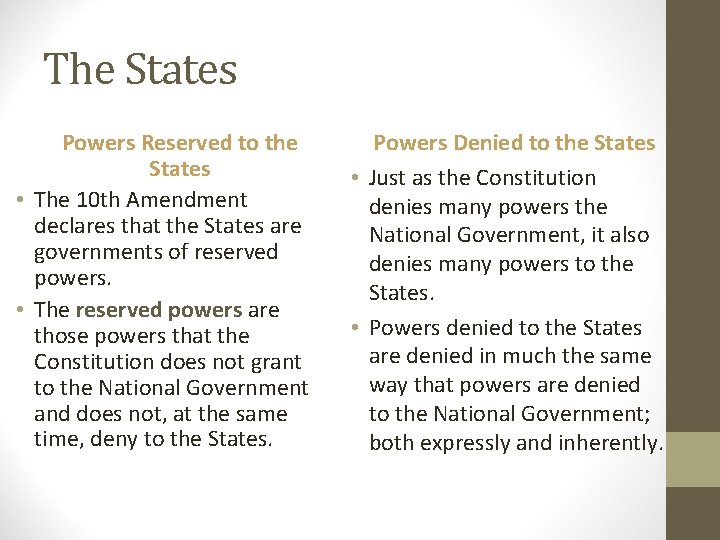 The States

Powers Reserved to the States

• The 10th Amendment declares that the States are governments of reserved powers.

• The reserved powers are those powers that the Constitution does not grant to the National Government and does not, at the same time, deny to the States.

Powers Denied to the States

• Just as the Constitution denies many powers the National Government, it also denies many powers to the States.

• Powers denied to the States are denied in much the same way that powers are denied to the National Government; both expressly and inherently.